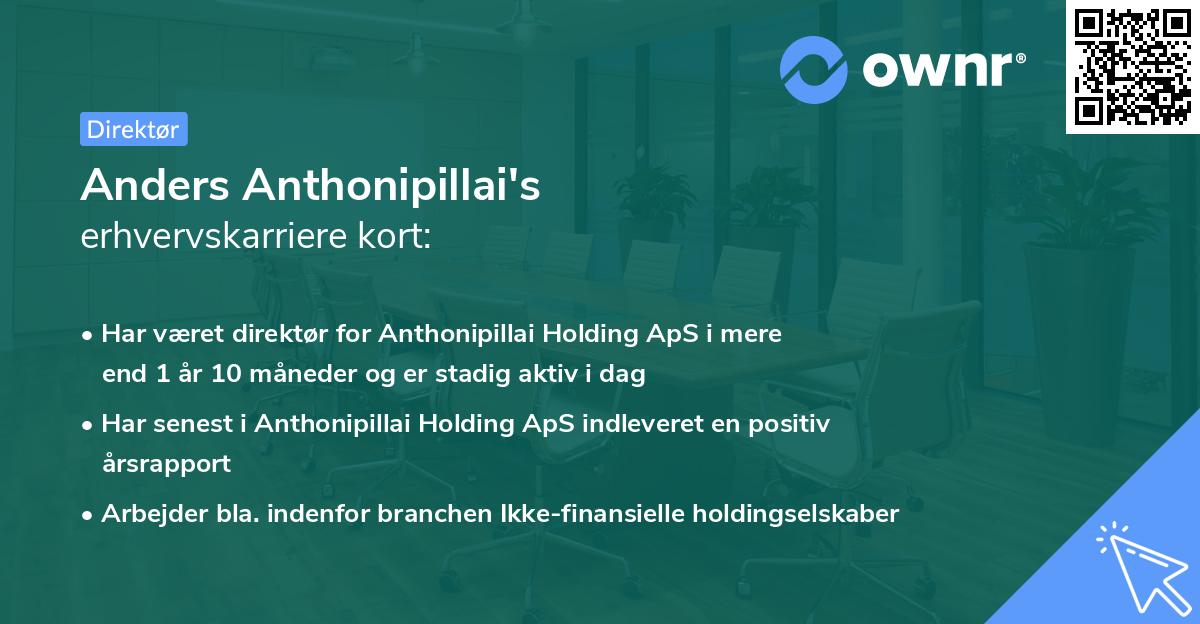 ownr®

Direktør

Anders Anthonipillai's
erhvervskarriere kort:

• Har været direktør for Anthonipillai Holding ApS i mere end 1 år 10 måneder og er stadig aktiv i dag

• Har senest i Anthonipillai Holding ApS indleveret en positiv årsrapport

• Arbejder bla. indenfor branchen Ikke-finansielle holdingselskaber